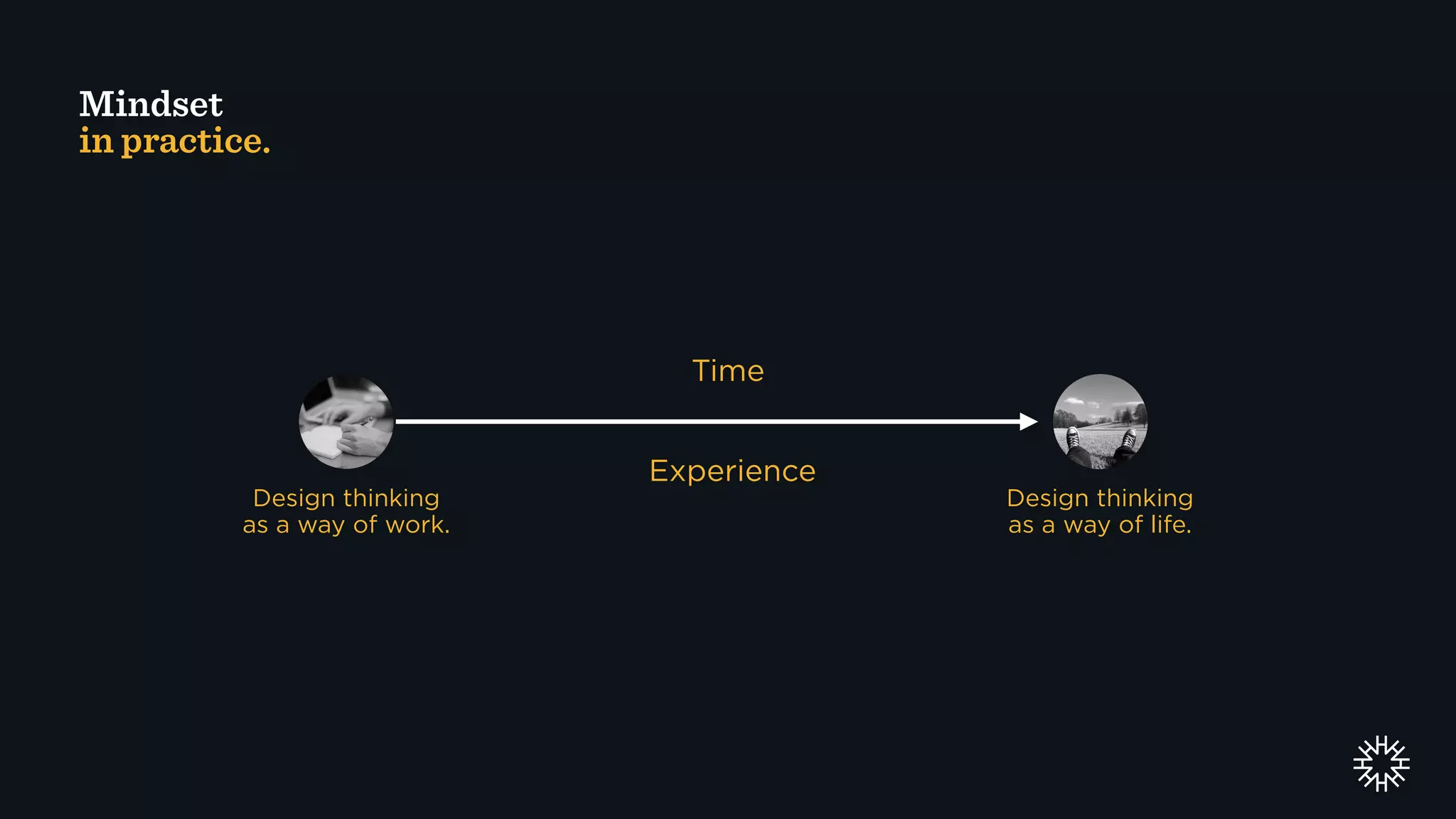 Mindset
in practice.

Time

Experience

Design thinking
as a way of work.

Design thinking
as a way of life.